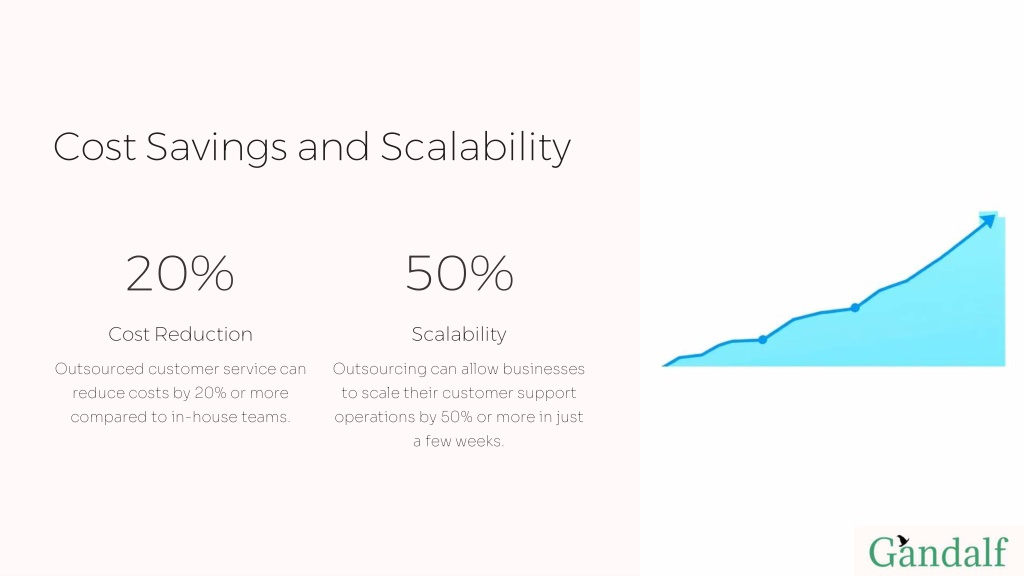 Cost Savings and Scalability

20%

Cost Reduction

Outsourced customer service can reduce costs by 20% or more compared to in-house teams.

50%

Scalability

Outsourcing can allow businesses to scale their customer support operations by 50% or more in just a few weeks.

Gandalf